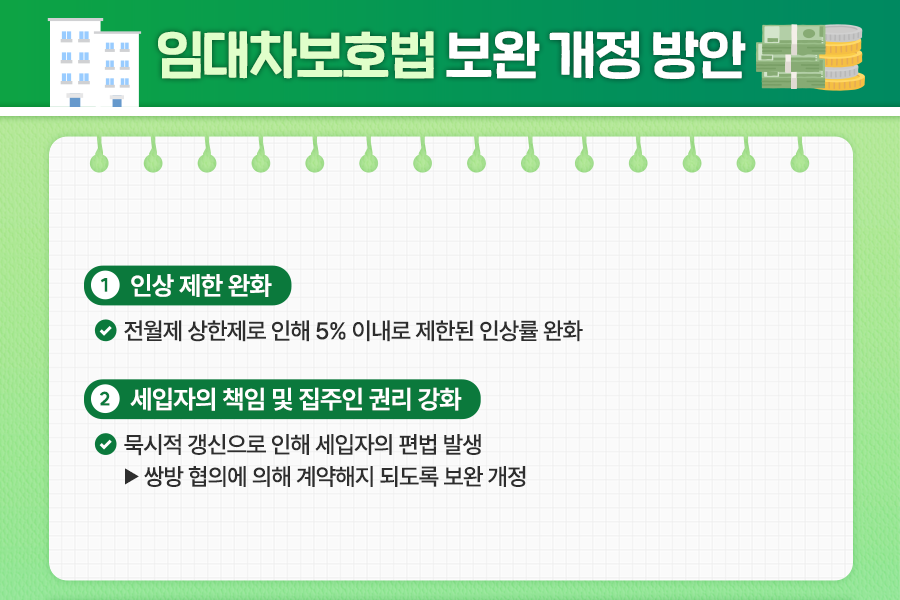 임대차보호법 보완 개정 방안

1 인상 제한 완화

전월제 상한제로 인해 5% 이내로 제한된 인상률 완화

2 세입자의 책임 및 집주인 권리 강화

묵시적 갱신으로 인해 세입자의 편법 발생
▶ 쌍방 협의에 의해 계약해지 되도록 보완 개정